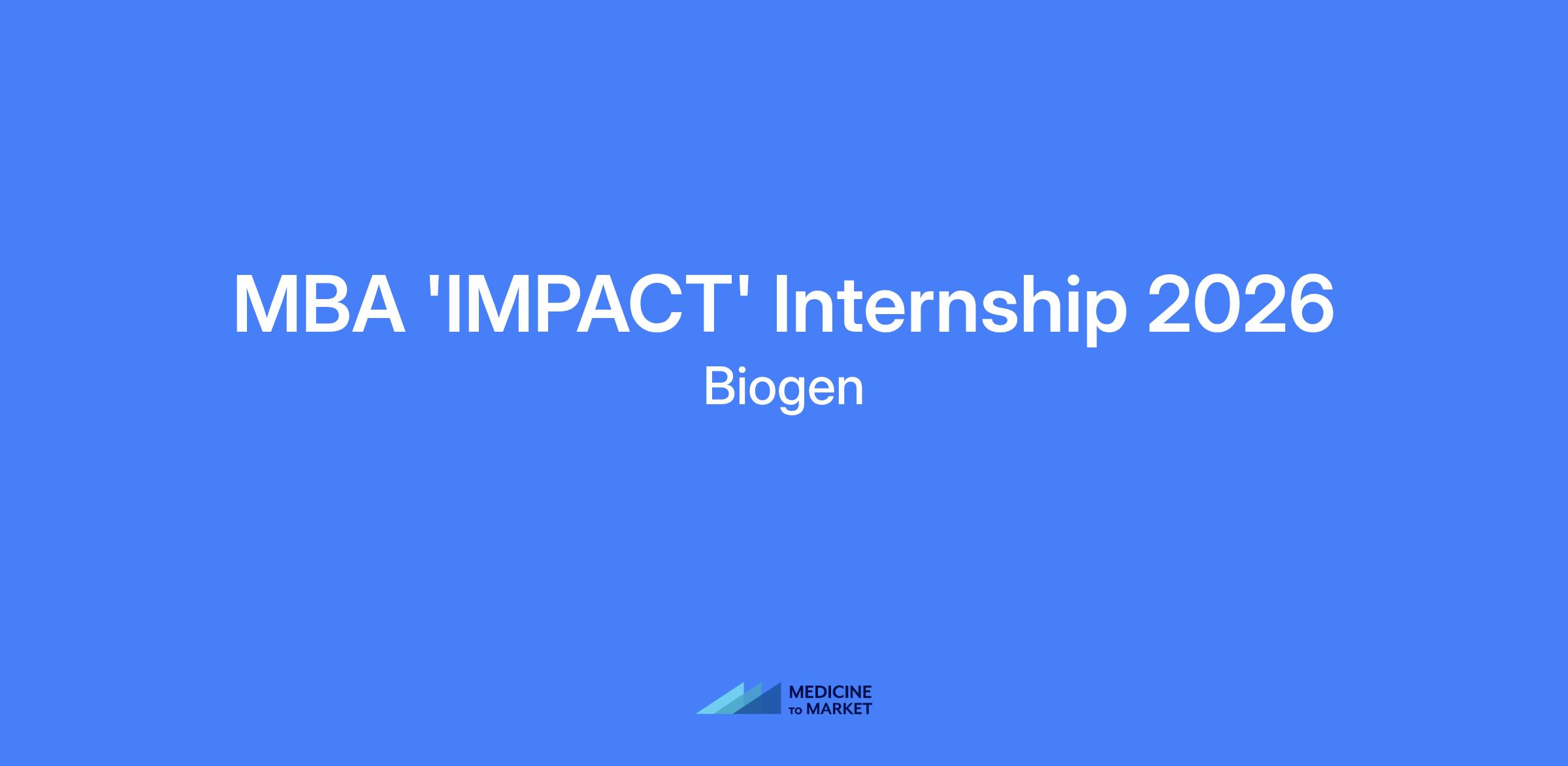 MBA 'IMPACT' Internship 2026

Biogen

MEDICINE TO MARKET